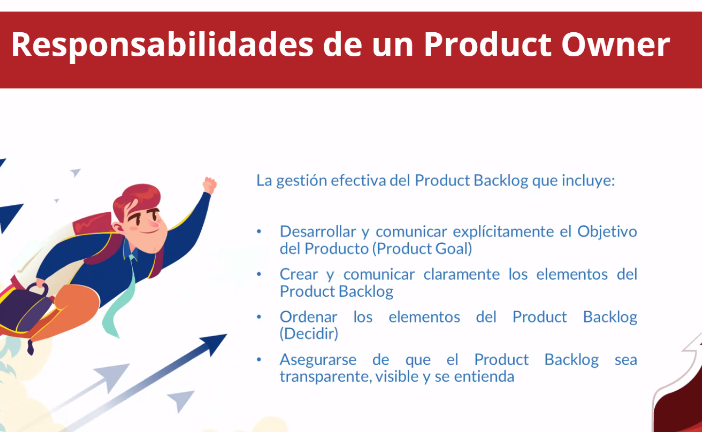 Responsabilidades de un Product Owner

La gestión efectiva del Product Backlog que incluye:

• Desarrollar y comunicar explícitamente el Objetivo del Producto (Product Goal)
• Crear y comunicar claramente los elementos del Product Backlog
• Ordenar los elementos del Product Backlog (Decidir)
• Asegurarse de que el Product Backlog sea transparente, visible y se entienda